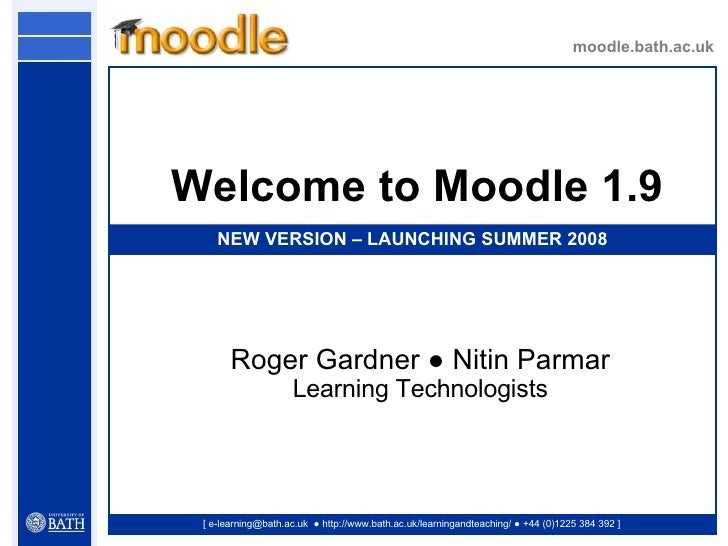 moodle

moodle.bath.ac.uk

Welcome to Moodle 1.9

NEW VERSION – LAUNCHING SUMMER 2008

Roger Gardner ● Nitin Parmar
Learning Technologists

UNIVERSITY OF BATH

[ e-learning@bath.ac.uk ● http://www.bath.ac.uk/learningandteaching/ ● +44 (0)1225 384 392 ]